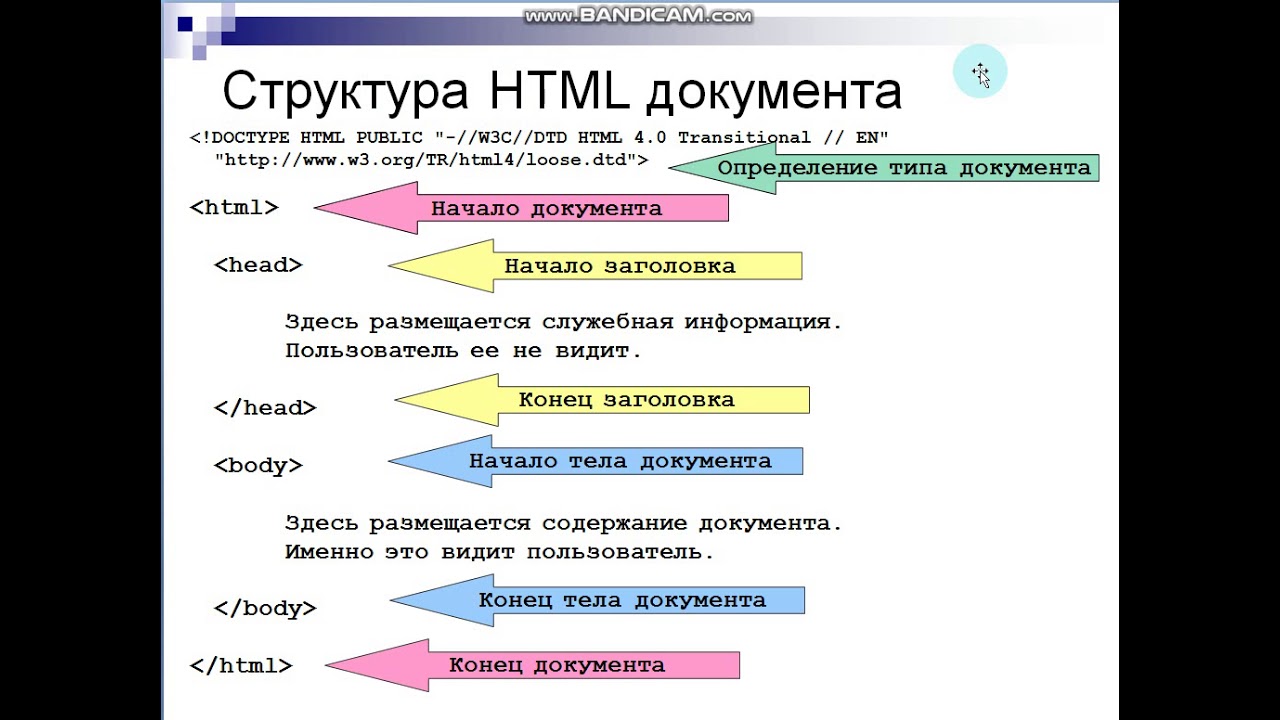 www.BANDICAM.com

Структура HTML документа

<!DOCTYPE HTML PUBLIC "-//W3C//DTD HTML 4.0 Transitional // EN" "http://www.w3.org/TR/html4/loose.dtd">

Определение типа документа

<html>

Начало документа

<head>

Начало заголовка

Здесь размещается служебная информация. Пользователь ее не видит.

</head>

Конец заголовка

<body>

Начало тела документа

Здесь размещается содержание документа. Именно это видит пользователь.

</body>

Конец тела документа

</html>

Конец документа